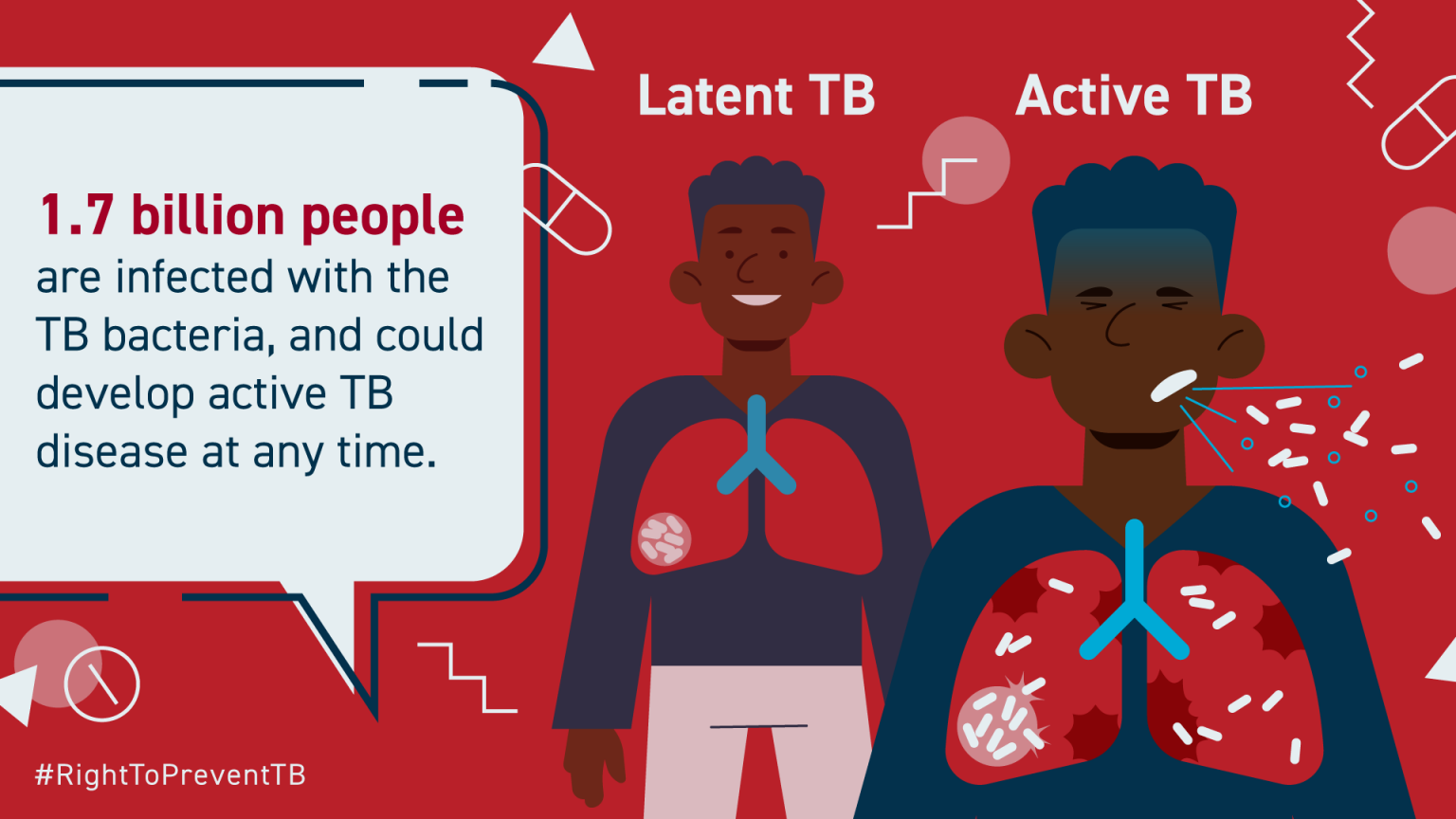 1.7 billion people are infected with the TB bacteria, and could develop active TB disease at any time.

Latent TB

Active TB

#RightToPreventTB